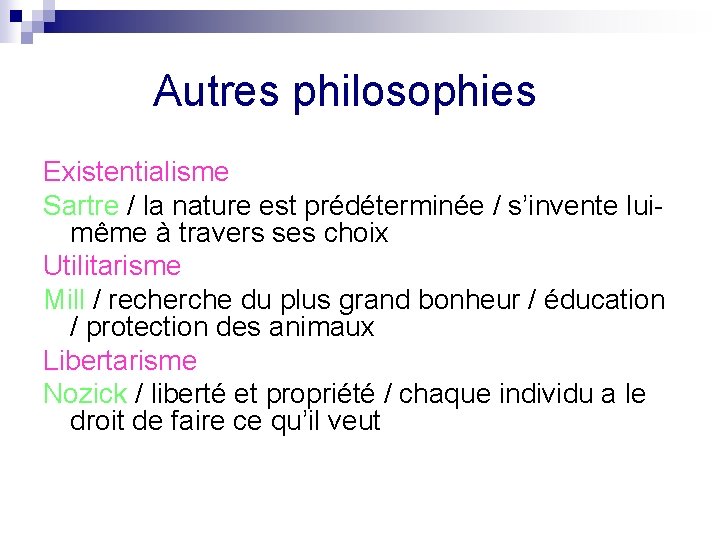 Autres philosophies

Existentialisme

Sartre / la nature est prédéterminée / s'invente lui-même à travers ses choix

Utilitarisme

Mill / recherche du plus grand bonheur / éducation / protection des animaux

Libertarisme

Nozick / liberté et propriété / chaque individu a le droit de faire ce qu'il veut